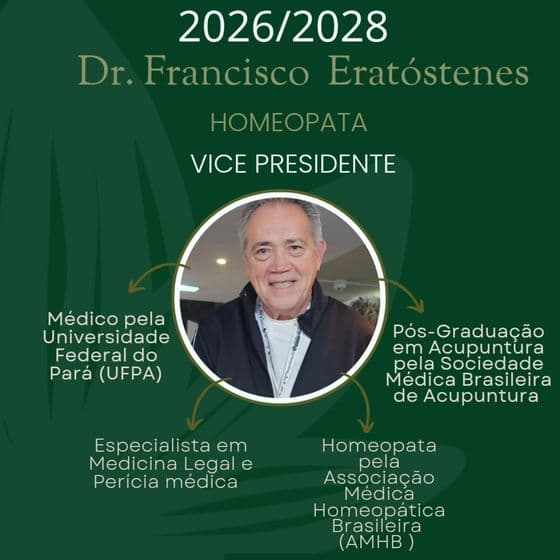 2026/2028

Dr. Francisco Eratóstenes

HOMEOPATA

VICE PRESIDENTE

Médico pela Universidade Federal do Pará (UFPA)

Pós-Graduação em Acupuntura pela Sociedade Médica Brasileira de Acupuntura

Especialista em Medicina Legal e Perícia médica

Homeopata pela Associação Médica Homeopática Brasileira (AMHB )